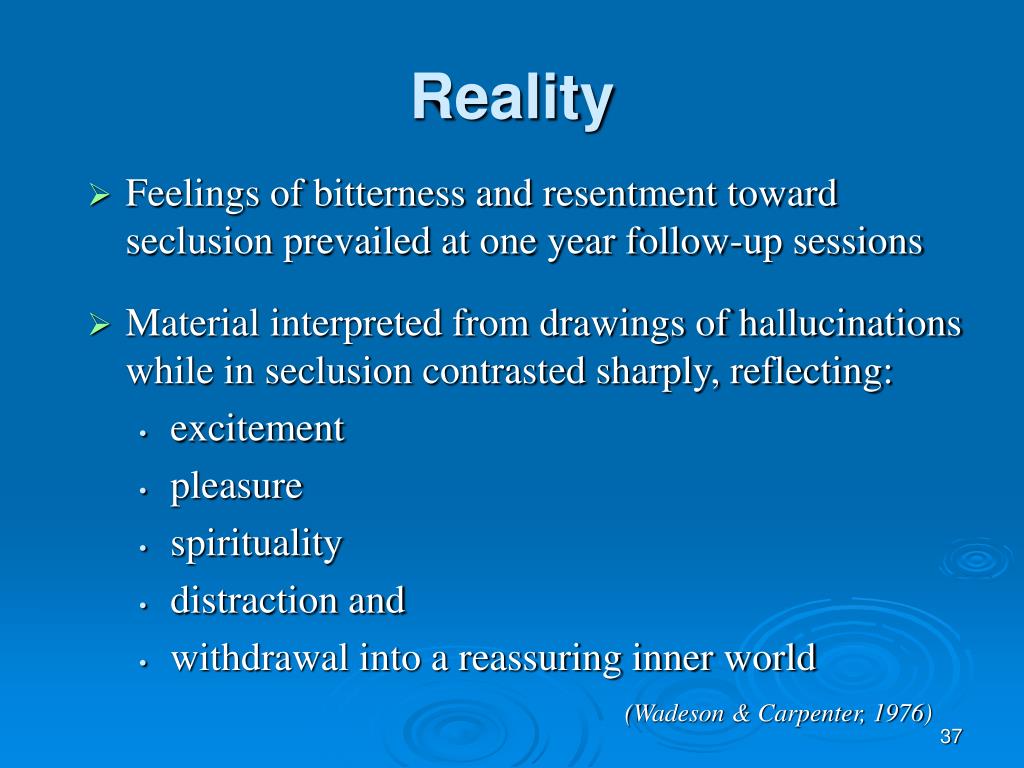 Reality

➢ Feelings of bitterness and resentment toward seclusion prevailed at one year follow-up sessions

➢ Material interpreted from drawings of hallucinations while in seclusion contrasted sharply, reflecting:
• excitement
• pleasure
• spirituality
• distraction and
• withdrawal into a reassuring inner world

(Wadeson & Carpenter, 1976)

37